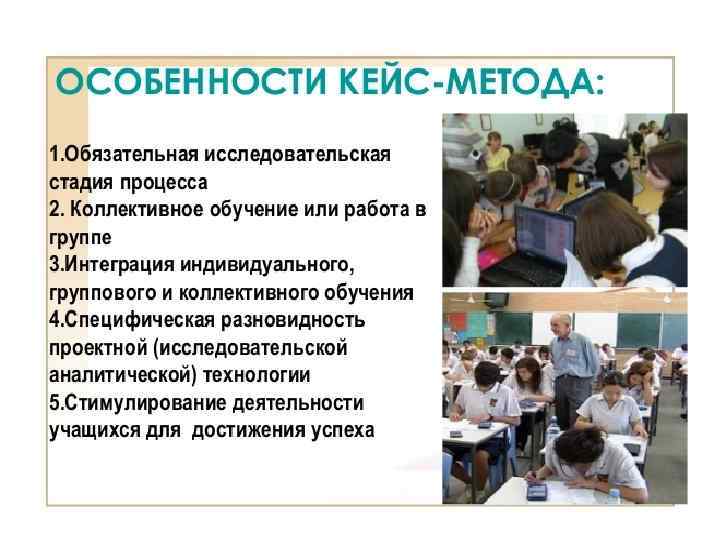 ОСОБЕННОСТИ КЕЙС-МЕТОДА:

1.Обязательная исследовательская стадия процесса
2. Коллективное обучение или работа в группе
3.Интеграция индивидуального, группового и коллективного обучения
4.Специфическая разновидность проектной (исследовательской аналитической) технологии
5.Стимулирование деятельности учащихся для достижения успеха